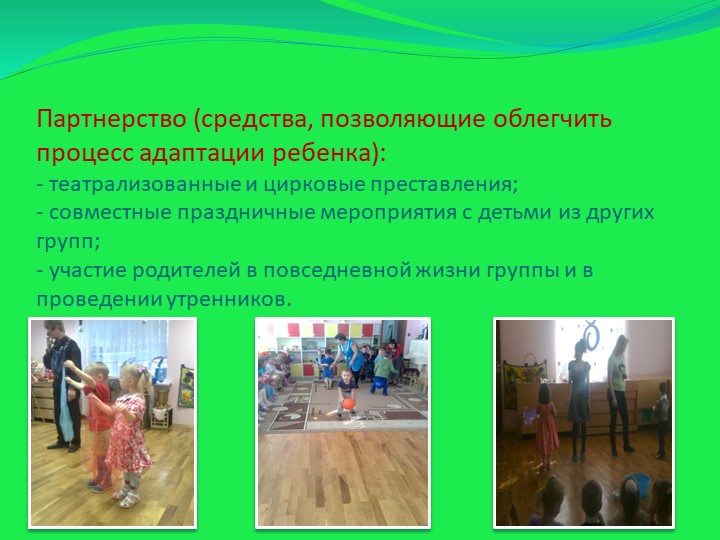 Партнерство (средства, позволяющие облегчить процесс адаптации ребенка):
- театрализованные и цирковые преставления;
- совместные праздничные мероприятия с детьми из других групп;
- участие родителей в повседневной жизни группы и в проведении утренников.